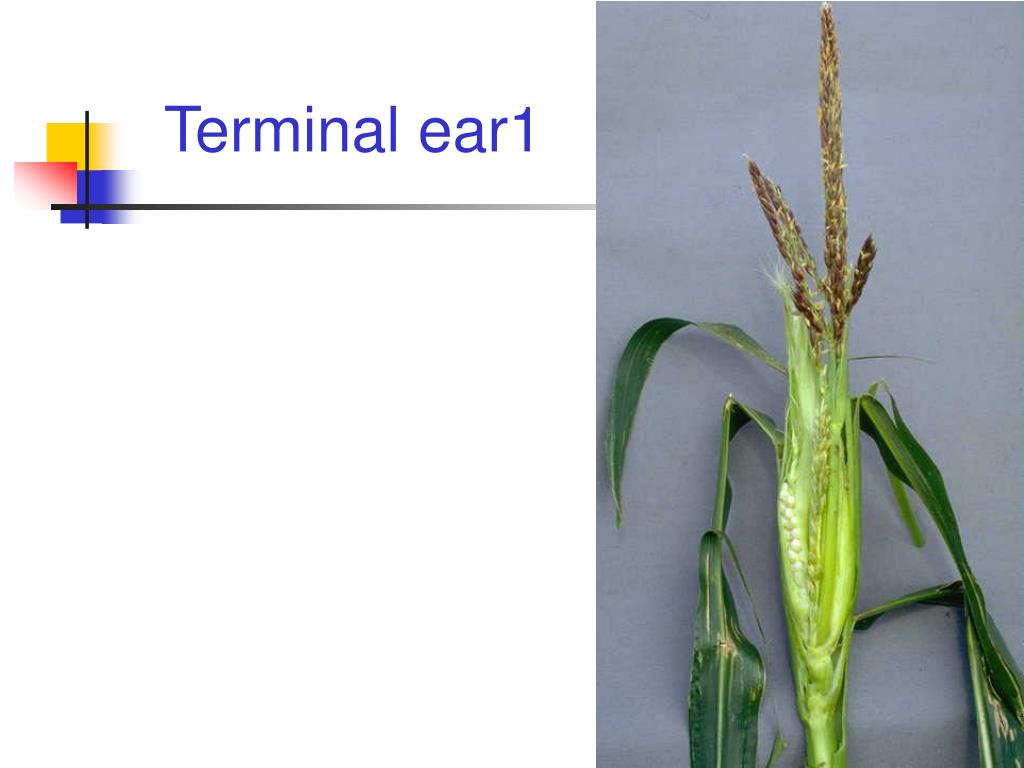 Terminal ear1